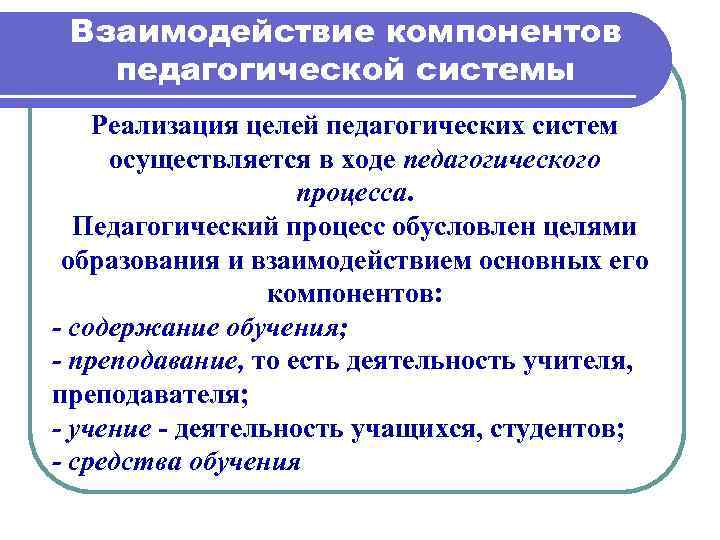 Взаимодействие компонентов педагогической системы

Реализация целей педагогических систем осуществляется в ходе педагогического процесса.
Педагогический процесс обусловлен целями образования и взаимодействием основных его компонентов:
- содержание обучения;
- преподавание, то есть деятельность учителя, преподавателя;
- учение - деятельность учащихся, студентов;
- средства обучения